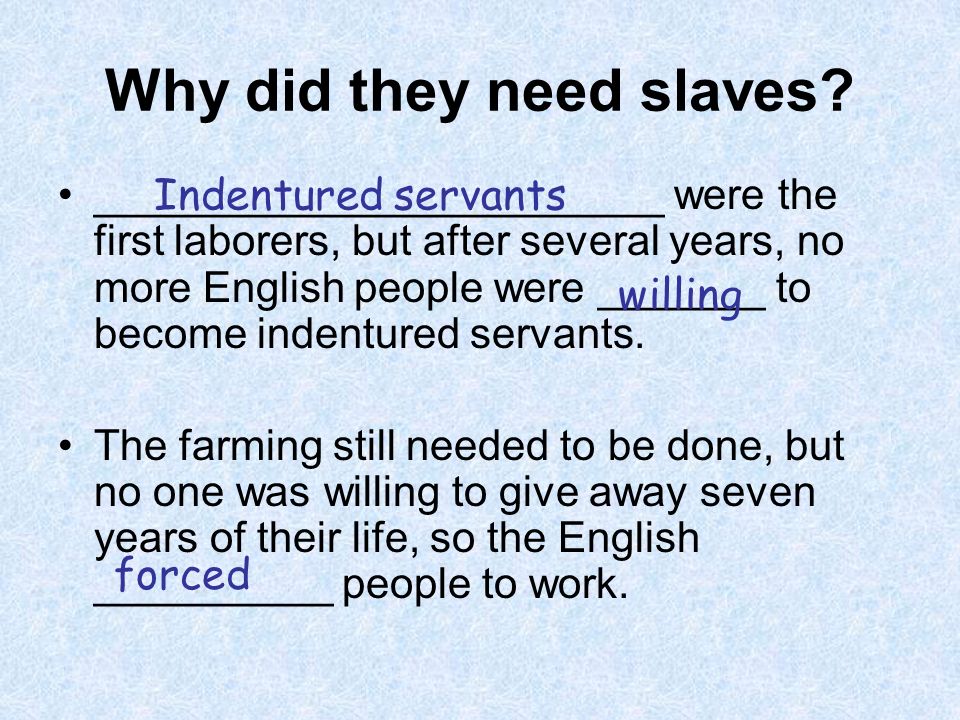 Why did they need slaves?

• Indentured servants were the first laborers, but after several years, no more English people were willing to become indentured servants.

• The farming still needed to be done, but no one was willing to give away seven years of their life, so the English forced people to work.